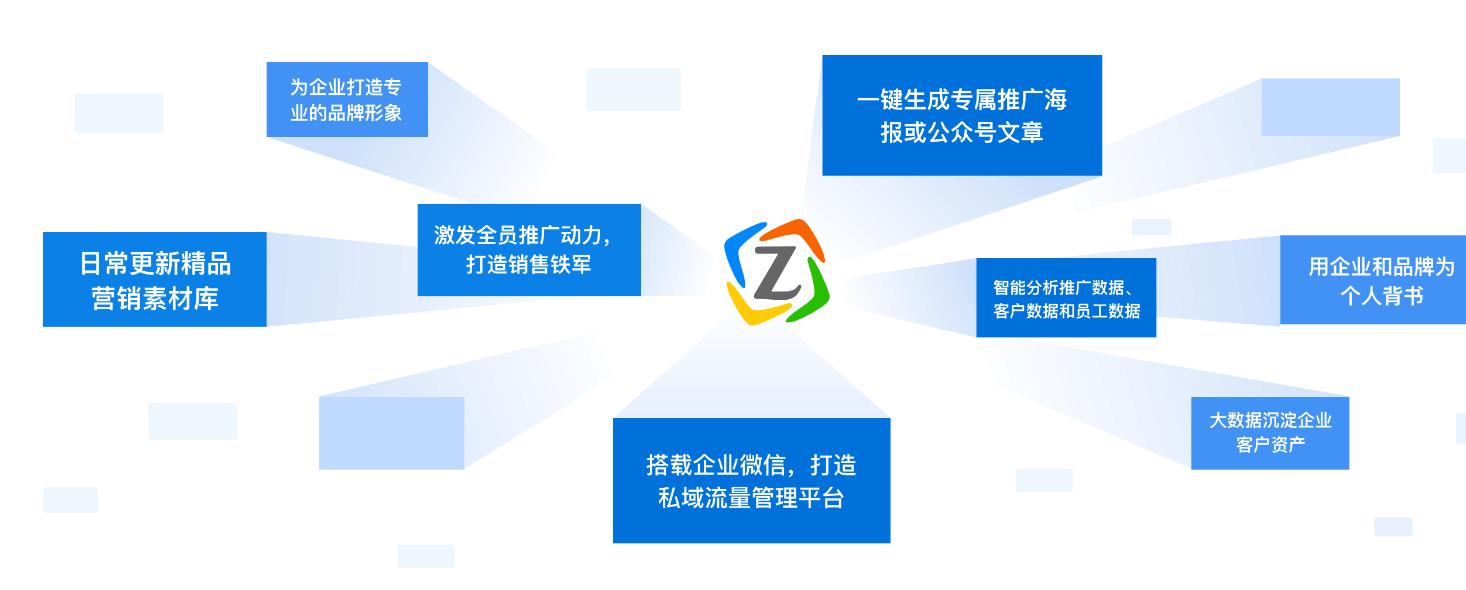 为企业打造专业的品牌形象

一键生成专属推广海报或公众号文章

日常更新精品营销素材库

激发全员推广动力，打造销售铁军

Z

智能分析推广数据、客户数据和员工数据

用企业和品牌为个人背书

大数据沉淀企业客户资产

搭载企业微信，打造私域流量管理平台